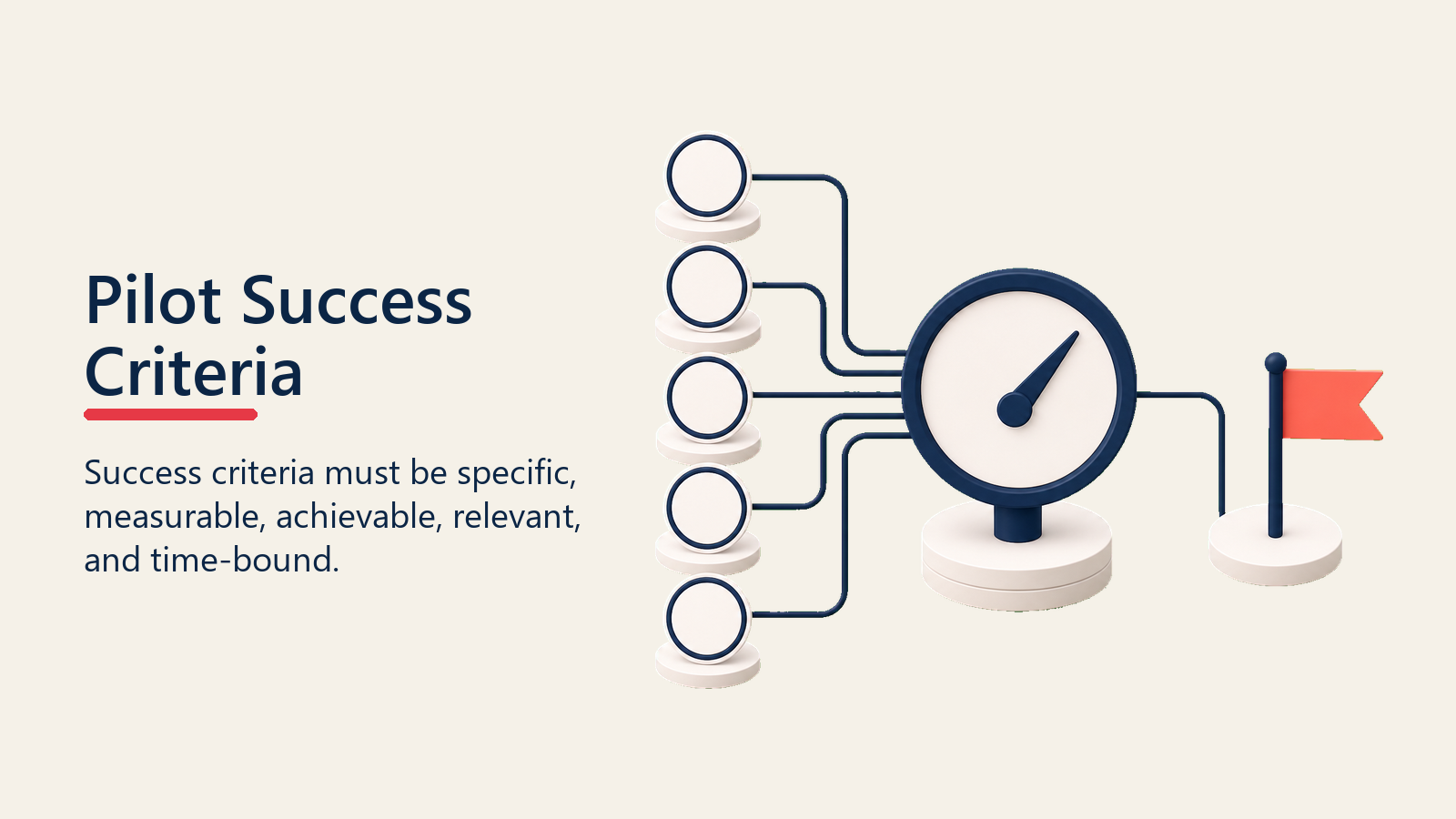 Pilot Success Criteria

Success criteria must be specific, measurable, achievable, relevant, and time-bound.